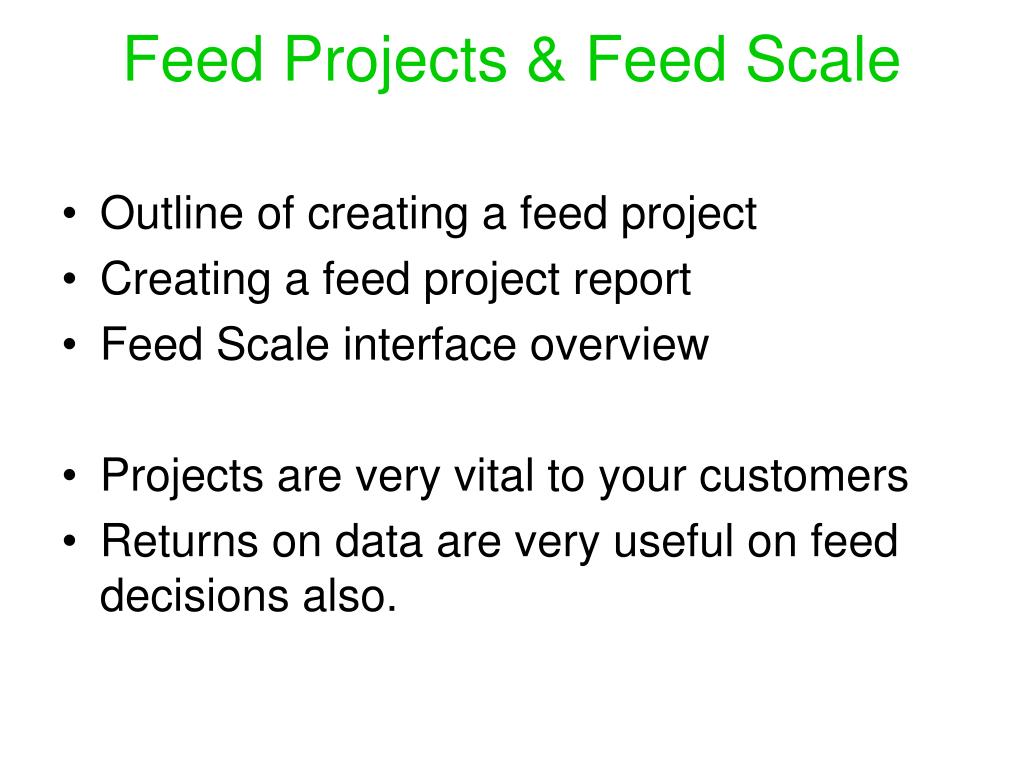 Feed Projects & Feed Scale

• Outline of creating a feed project
• Creating a feed project report
• Feed Scale interface overview

• Projects are very vital to your customers
• Returns on data are very useful on feed decisions also.